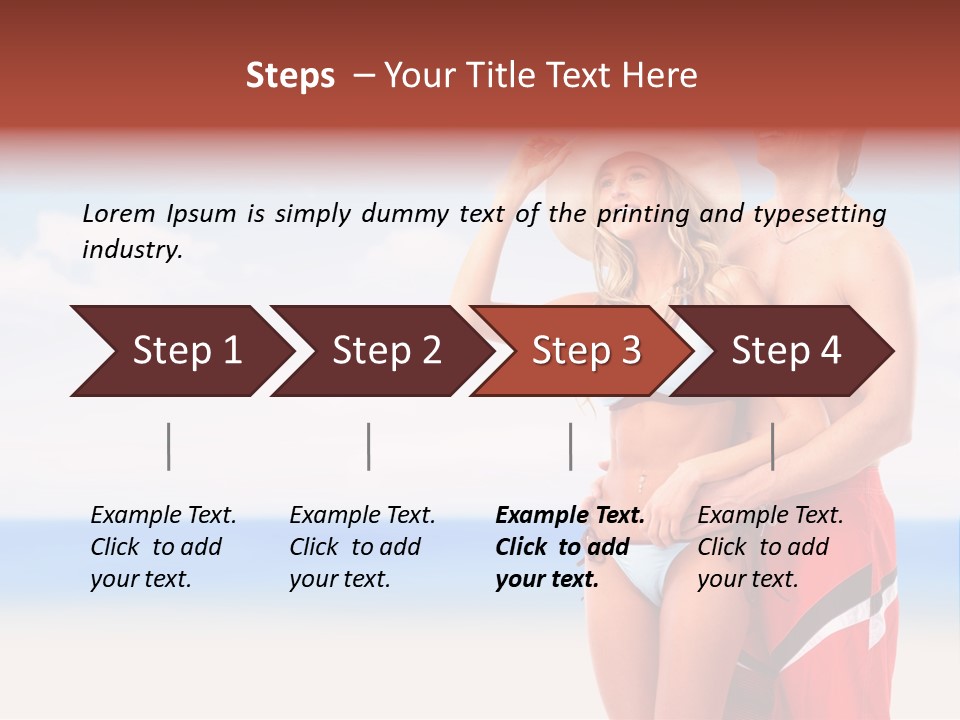 Steps – Your Title Text Here

Lorem Ipsum is simply dummy text of the printing and typesetting industry.

Step 1

Step 2

Step 3

Step 4

Example Text. Click to add your text.

Example Text. Click to add your text.

Example Text. Click to add your text.

Example Text. Click to add your text.